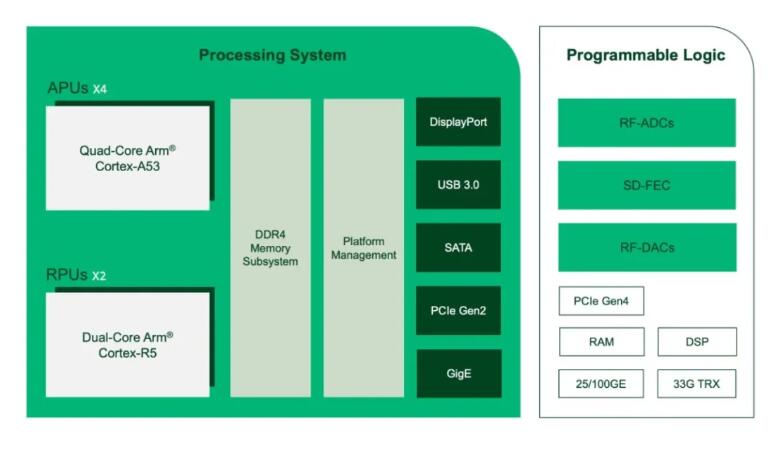 Processing System

APUs X4

Quad-Core Arm® Cortex-A53

RPUs X2

Dual-Core Arm® Cortex-R5

DDR4 Memory Subsystem

Platform Management

DisplayPort

USB 3.0

SATA

PCIe Gen2

GigE

Programmable Logic

RF-ADCs

SD-FEC

RF-DACs

PCIe Gen4

RAM

DSP

25/100GE

33G TRX